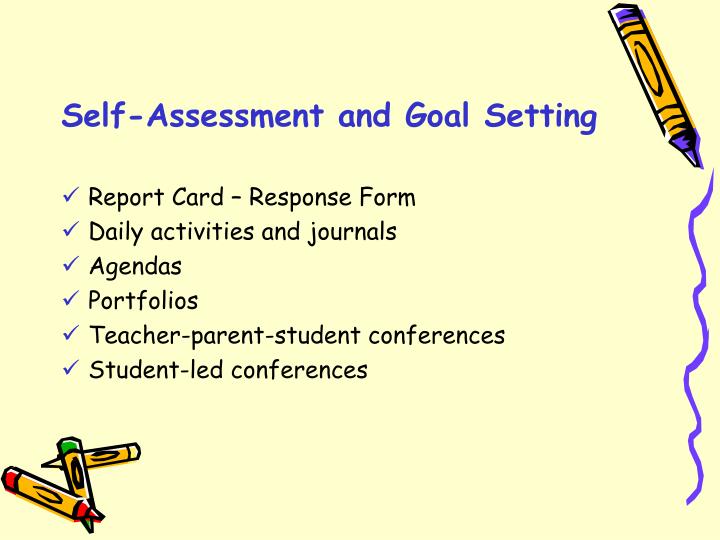 Self-Assessment and Goal Setting

✓ Report Card – Response Form
✓ Daily activities and journals
✓ Agendas
✓ Portfolios
✓ Teacher-parent-student conferences
✓ Student-led conferences